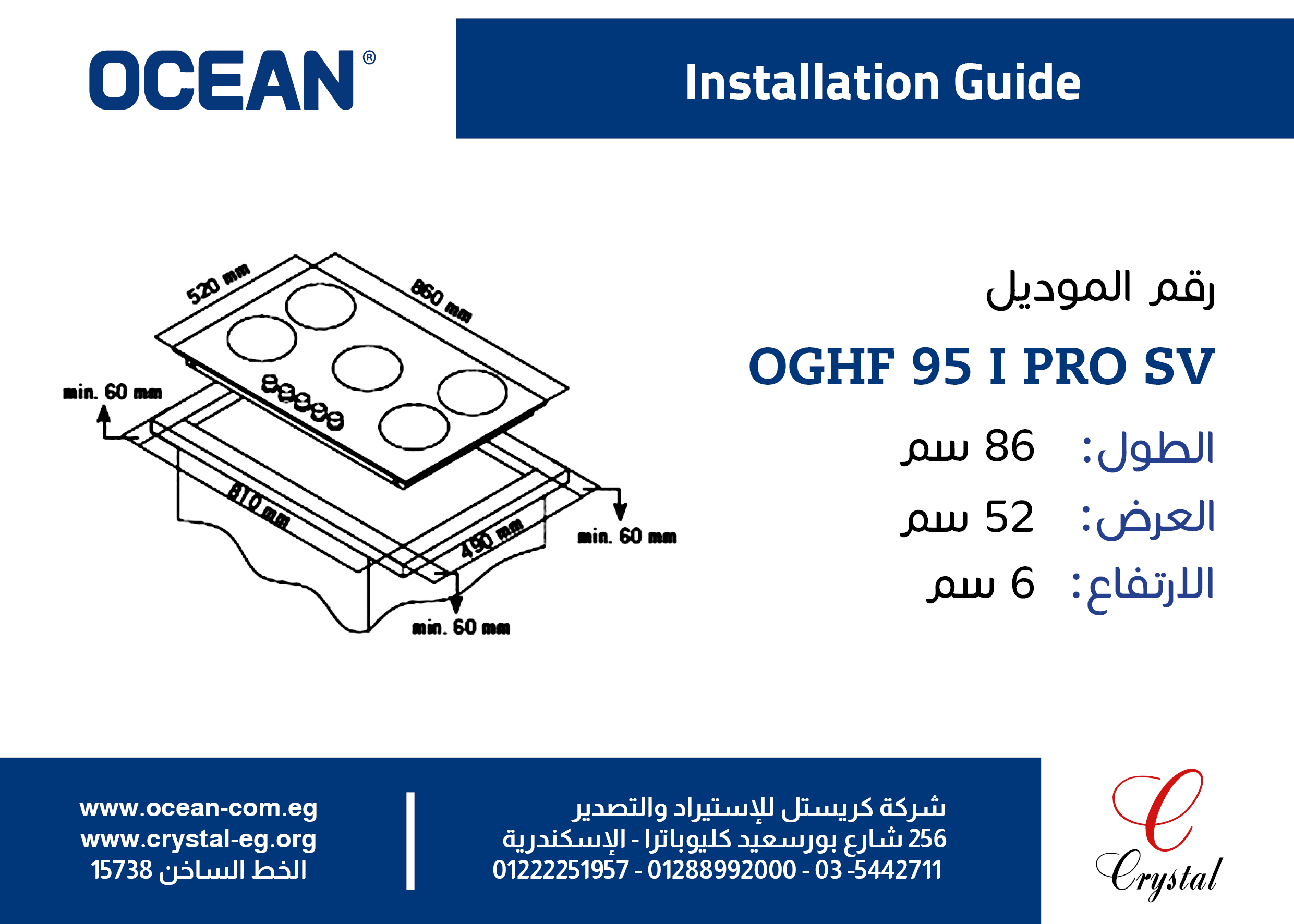 OCEAN®

Installation Guide

520 mm
860 mm
min. 60 mm
810 mm
490 mm
min. 60 mm
min. 60 mm

رقم الموديل

OGHF 95 I PRO SV

الطول: 86 سم

العرض: 52 سم

الارتفاع: 6 سم

www.ocean-com.eg
www.crystal-eg.org
الخط الساخن 15738

شركة كريستل للإستيراد والتصدير
256 شارع بورسعيد كليوباترا - الإسكندرية
01222251957 - 01288992000 - 03 -5442711

Crystal